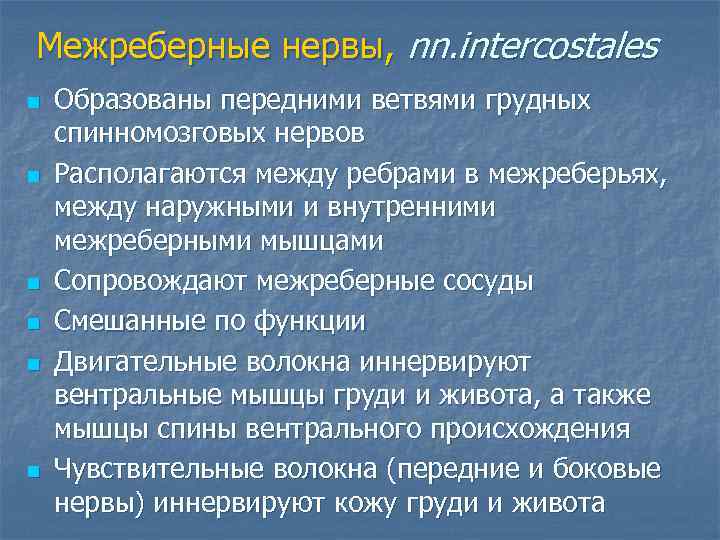 Межреберные нервы, nn.intercostales

Образованы передними ветвями грудных спинномозговых нервов

Располагаются между ребрами в межреберьях, между наружными и внутренними межреберными мышцами

Сопровождают межреберные сосуды

Смешанные по функции

Двигательные волокна иннервируют вентральные мышцы груди и живота, а также мышцы спины вентрального происхождения

Чувствительные волокна (передние и боковые нервы) иннервируют кожу груди и живота